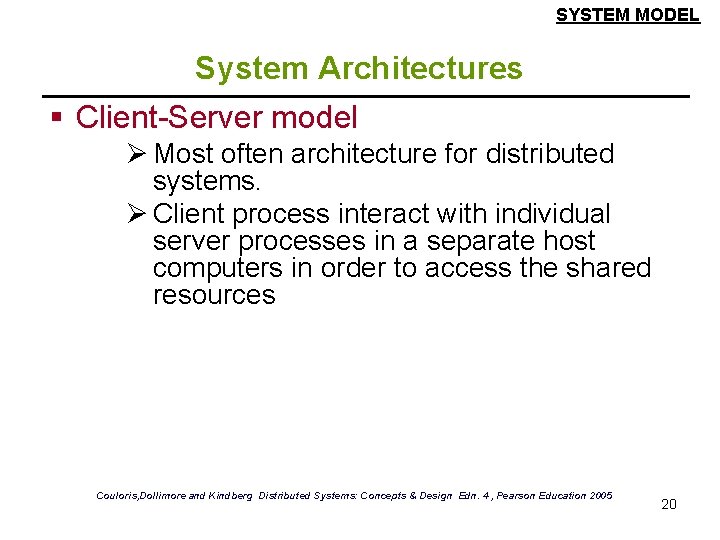 SYSTEM MODEL

System Architectures

▪ Client-Server model

➢ Most often architecture for distributed systems.

➢ Client process interact with individual server processes in a separate host computers in order to access the shared resources

Couloris,Dollimore and Kindberg Distributed Systems: Concepts & Design Edn. 4 , Pearson Education 2005

20